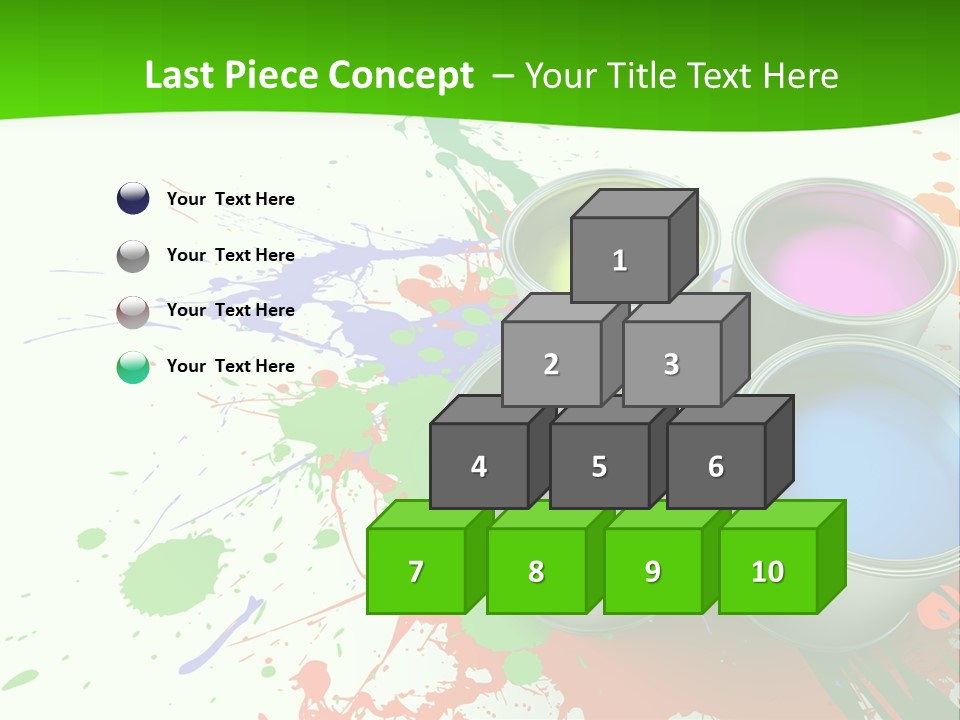 Last Piece Concept – Your Title Text Here

Your Text Here

Your Text Here

Your Text Here

Your Text Here

1

2

3

4

5

6

7

8

9

10